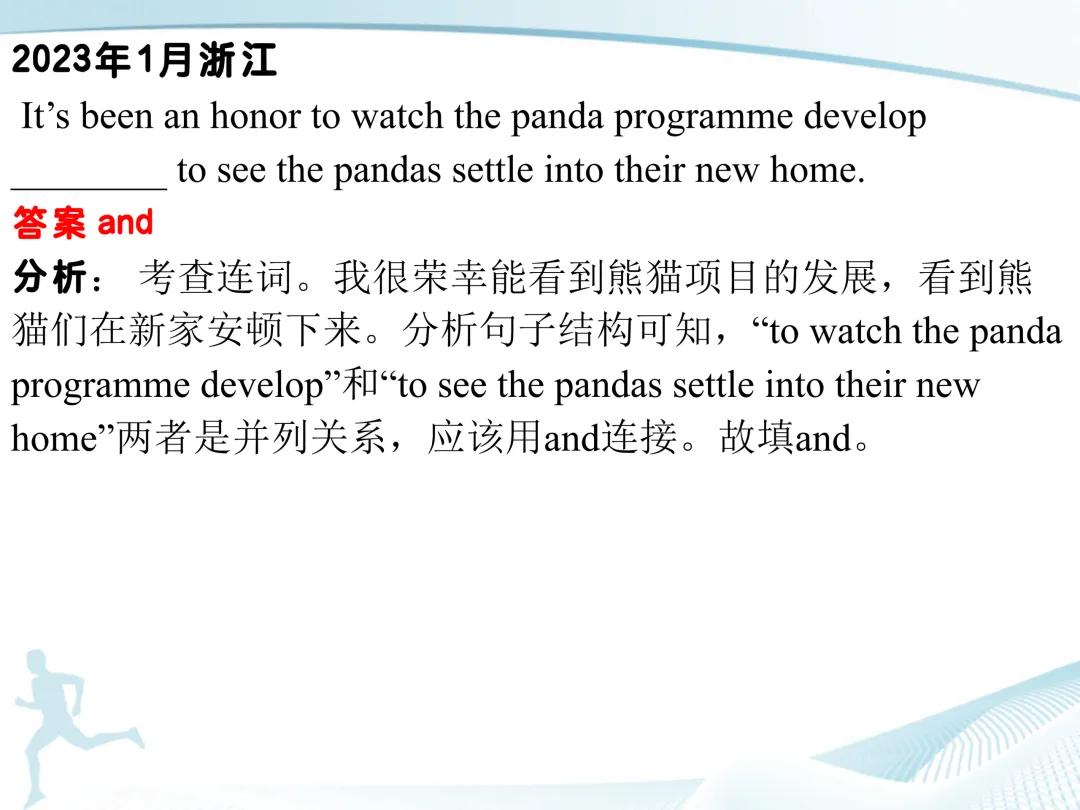 2023年1月浙江
It’s been an honor to watch the panda programme develop ________ to see the pandas settle into their new home.
答案 and
分析： 考查连词。我很荣幸能看到熊猫项目的发展，看到熊猫们在新家安顿下来。分析句子结构可知，“to watch the panda programme develop”和“to see the pandas settle into their new home”两者是并列关系，应该用and连接。故填and。